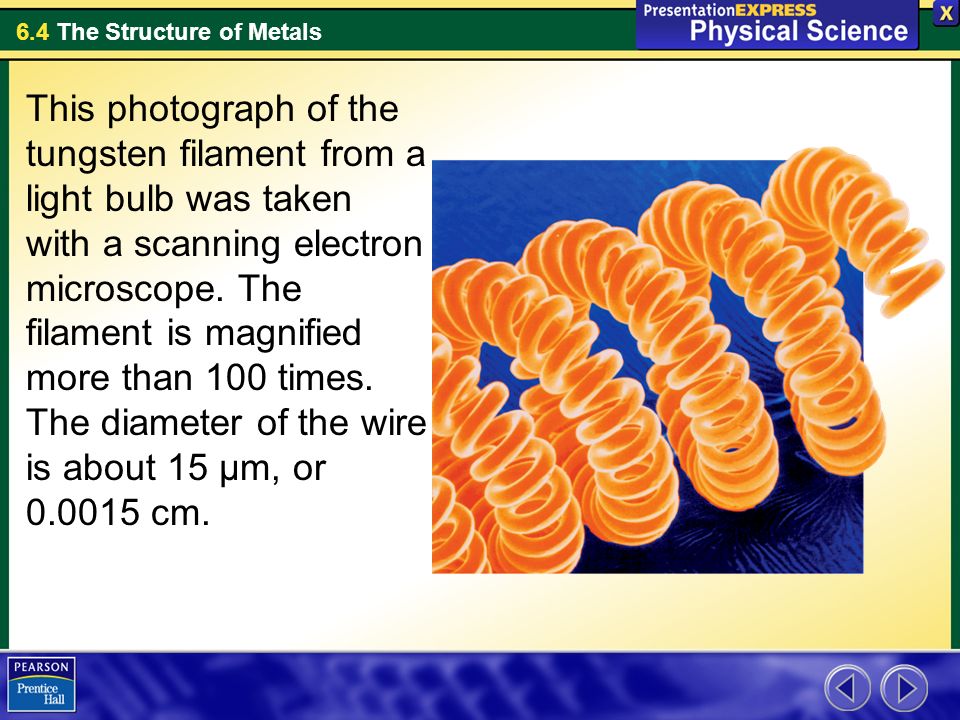 6.4 The Structure of Metals

PresentationEXPRESS
Physical Science

X

This photograph of the tungsten filament from a light bulb was taken with a scanning electron microscope. The filament is magnified more than 100 times. The diameter of the wire is about 15 µm, or 0.0015 cm.

PEARSON
Prentice Hall